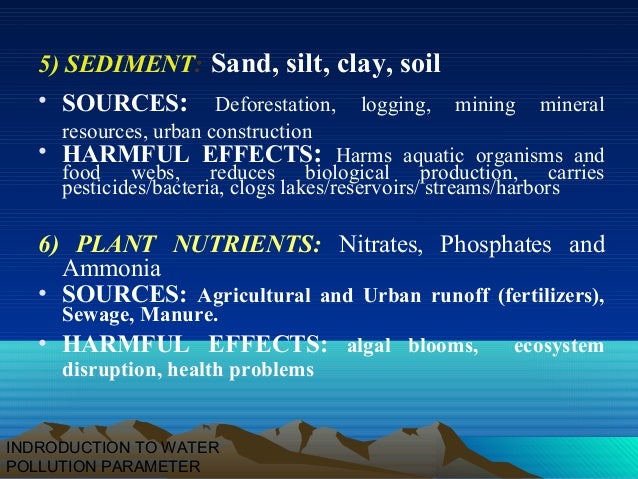 5) SEDIMENT: Sand, silt, clay, soil

• SOURCES: Deforestation, logging, mining mineral resources, urban construction

• HARMFUL EFFECTS: Harms aquatic organisms and food webs, reduces biological production, carries pesticides/bacteria, clogs lakes/reservoirs/ streams/harbors

6) PLANT NUTRIENTS: Nitrates, Phosphates and Ammonia

• SOURCES: Agricultural and Urban runoff (fertilizers), Sewage, Manure.

• HARMFUL EFFECTS: algal blooms, ecosystem disruption, health problems

INDRODUCTION TO WATER POLLUTION PARAMETER